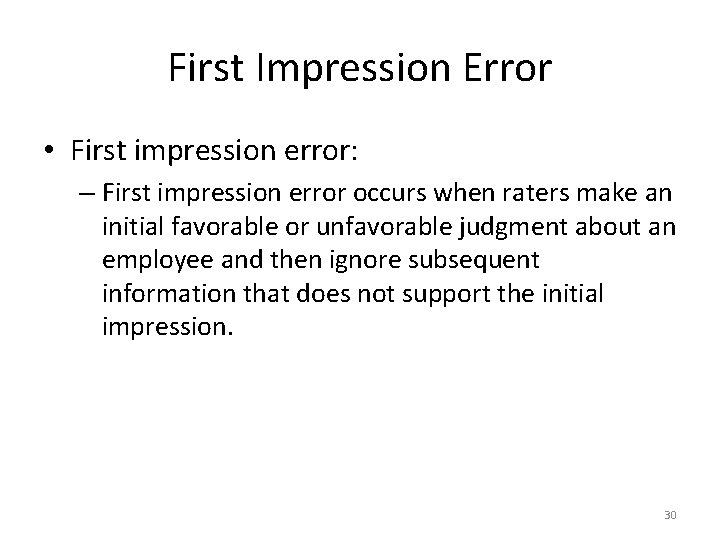 First Impression Error

• First impression error:

– First impression error occurs when raters make an initial favorable or unfavorable judgment about an employee and then ignore subsequent information that does not support the initial impression.

30